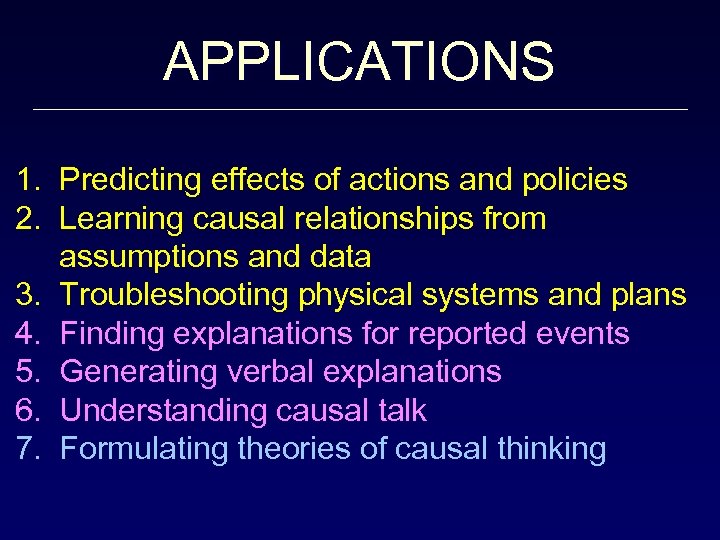 APPLICATIONS

1. Predicting effects of actions and policies
2. Learning causal relationships from assumptions and data
3. Troubleshooting physical systems and plans
4. Finding explanations for reported events
5. Generating verbal explanations
6. Understanding causal talk
7. Formulating theories of causal thinking